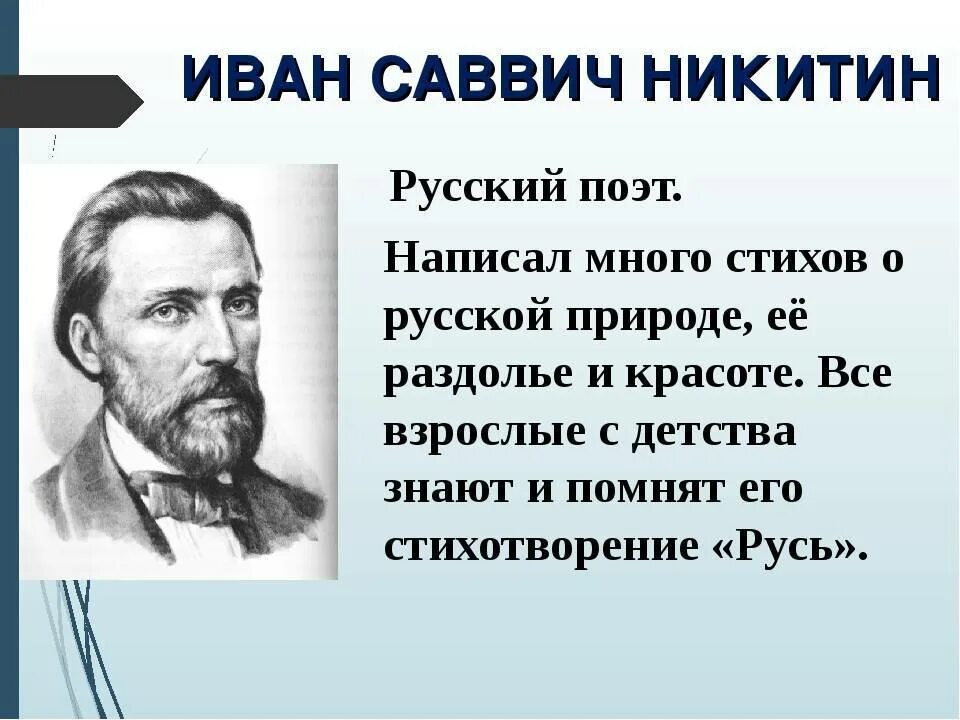 ИВАН САВВИЧ НИКИТИН

Русский поэт.

Написал много стихов о русской природе, её раздолье и красоте. Все взрослые с детства знают и помнят его стихотворение «Русь».